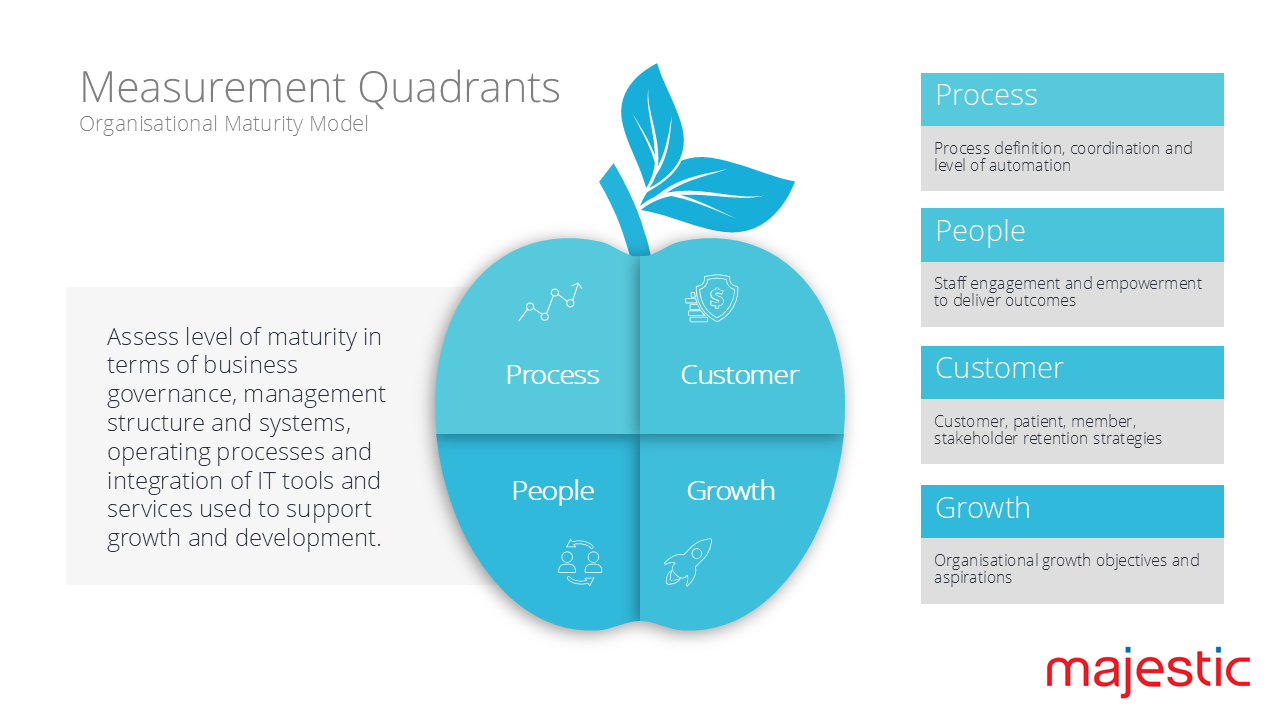 Measurement Quadrants
Organisational Maturity Model

Assess level of maturity in terms of business governance, management structure and systems, operating processes and integration of IT tools and services used to support growth and development.

Process

Customer

People

Growth

Process

Process definition, coordination and level of automation

People

Staff engagement and empowerment to deliver outcomes

Customer

Customer, patient, member, stakeholder retention strategies

Growth

Organisational growth objectives and aspirations

majestic